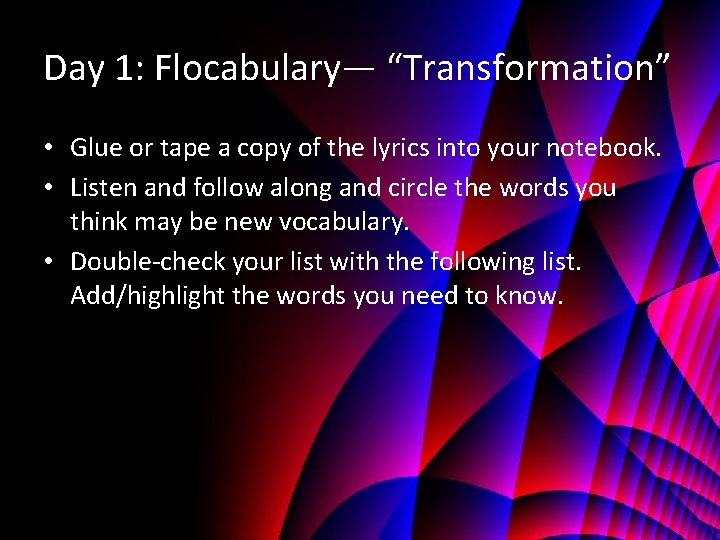 Day 1: Flocabulary— “Transformation”

• Glue or tape a copy of the lyrics into your notebook.
• Listen and follow along and circle the words you think may be new vocabulary.
• Double-check your list with the following list. Add/highlight the words you need to know.